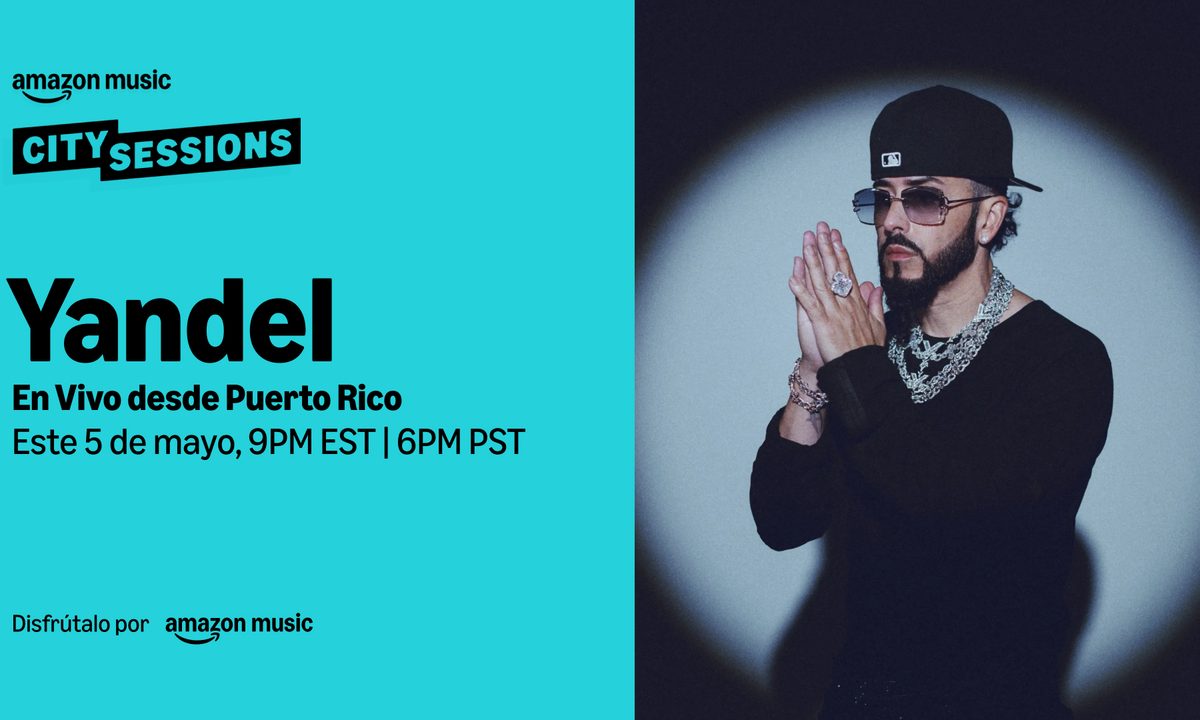 amazon music

CITY SESSIONS

Yandel

En Vivo desde Puerto Rico

Este 5 de mayo, 9PM EST | 6PM PST

Disfrútalo por amazon music